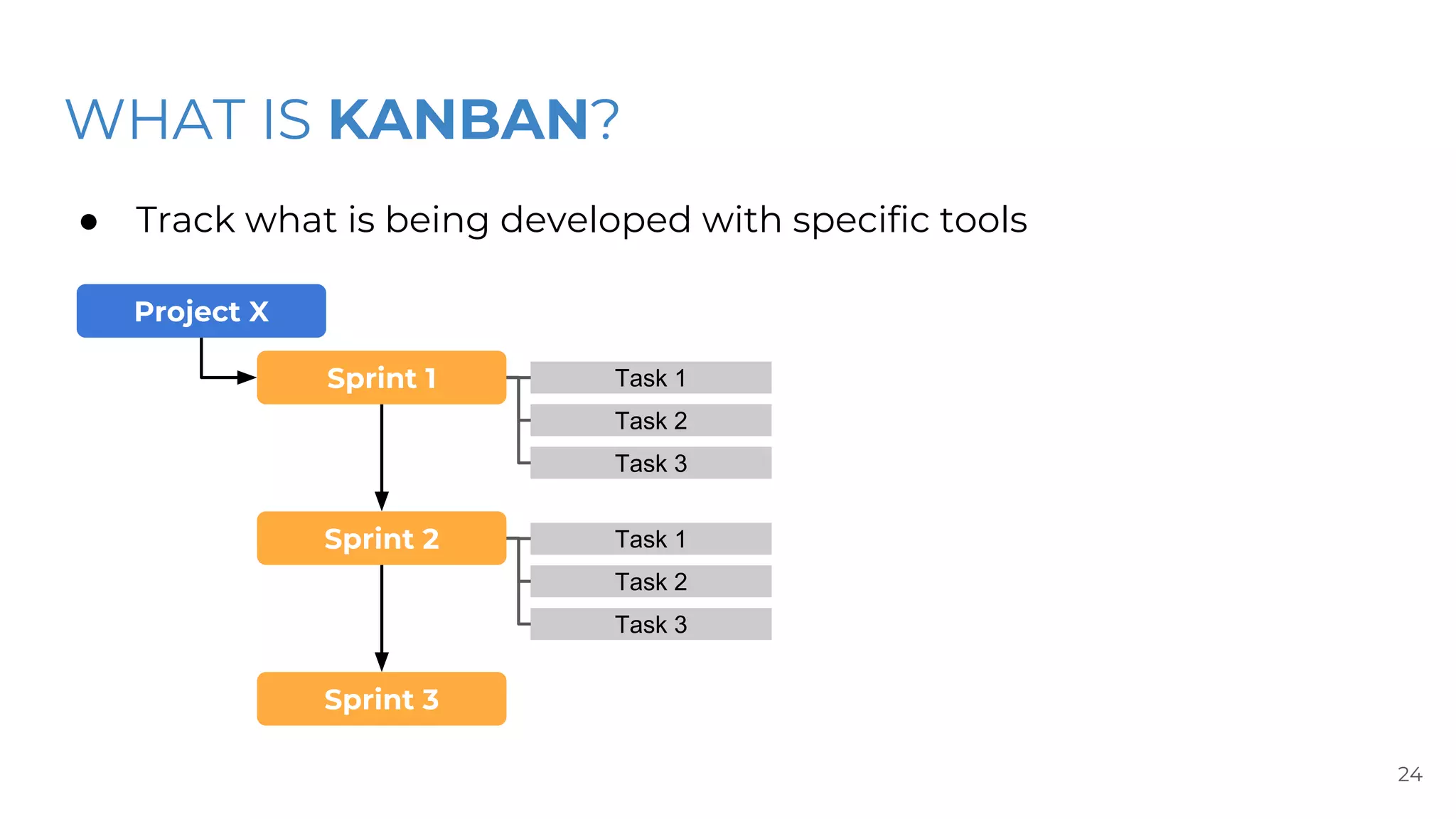 WHAT IS KANBAN?

● Track what is being developed with specific tools

Project X

Sprint 1

Task 1

Task 2

Task 3

Sprint 2

Task 1

Task 2

Task 3

Sprint 3

24